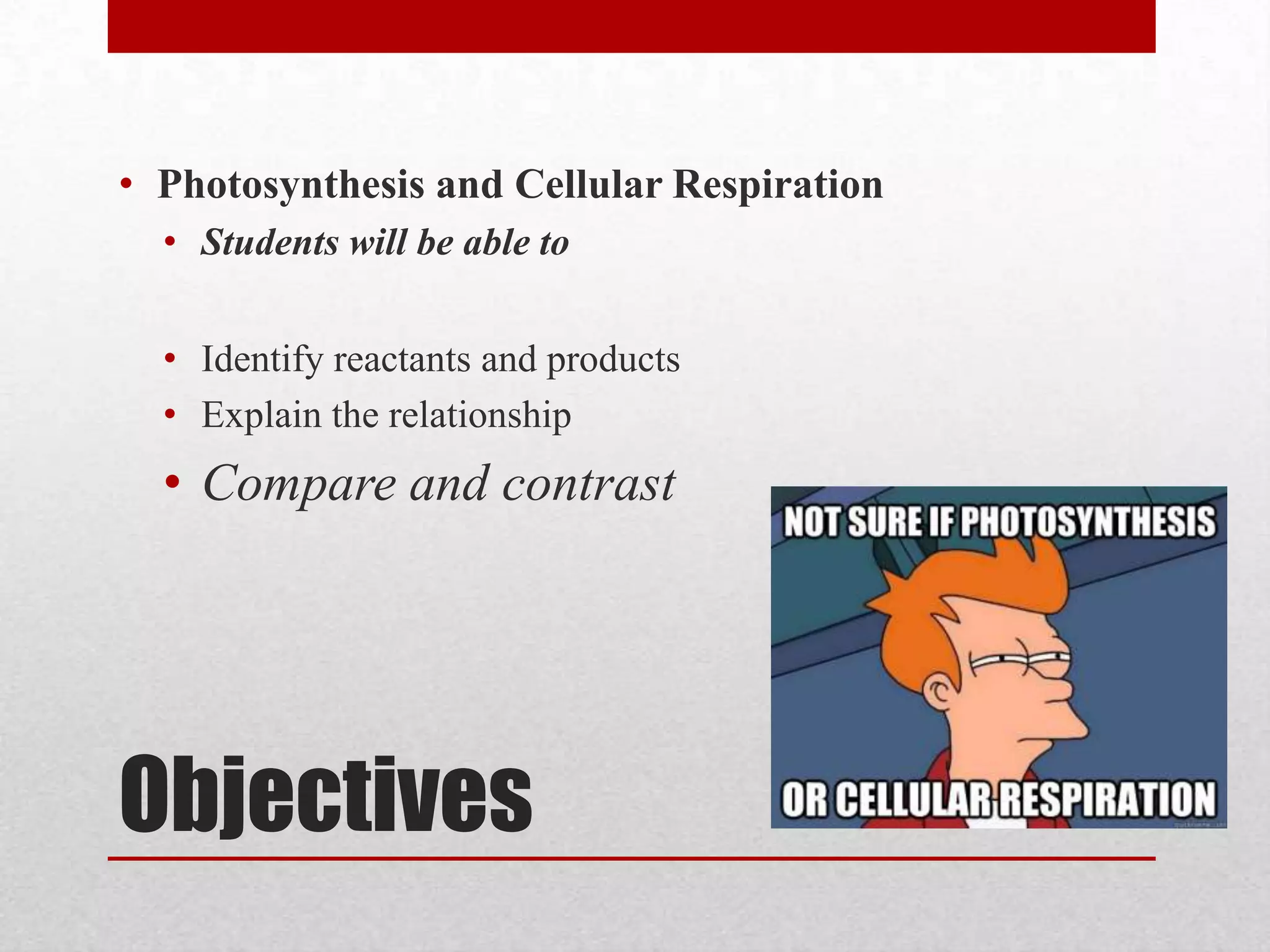 • Photosynthesis and Cellular Respiration

• Students will be able to

• Identify reactants and products

• Explain the relationship

• Compare and contrast

NOT SURE IF PHOTOSYNTHESIS

OR CELLULAR RESPIRATION

Objectives